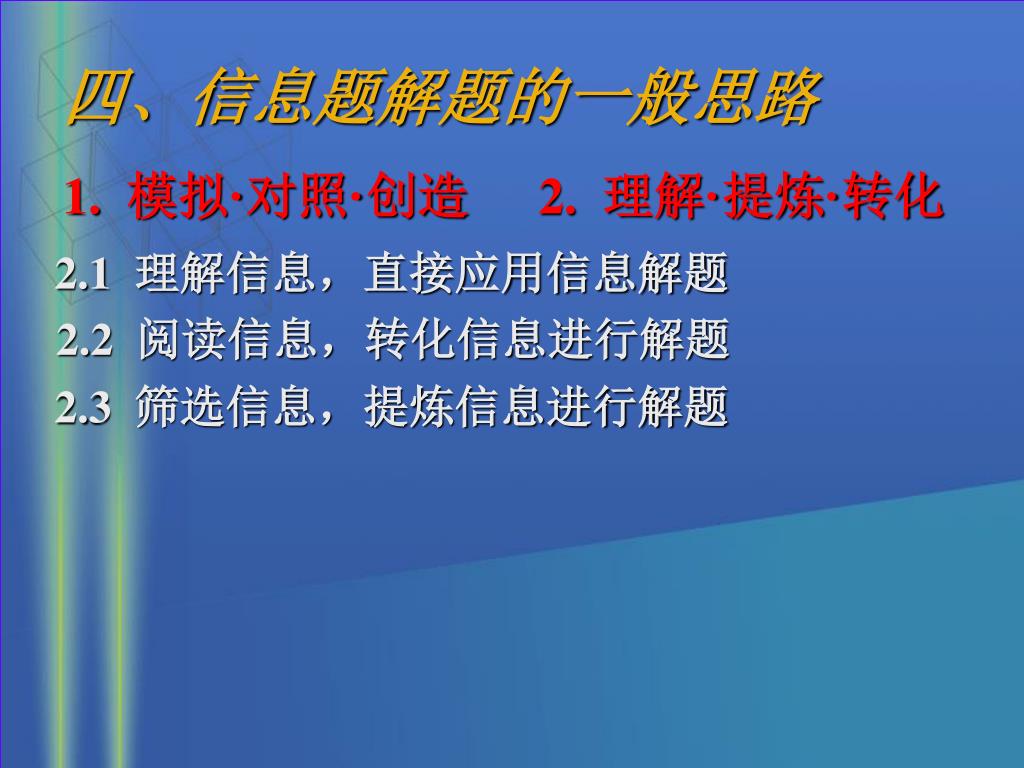 四、信息题解题的一般思路

1. 模拟·对照·创造　　2. 理解·提炼·转化

2.1 理解信息，直接应用信息解题

2.2 阅读信息，转化信息进行解题

2.3 筛选信息，提炼信息进行解题